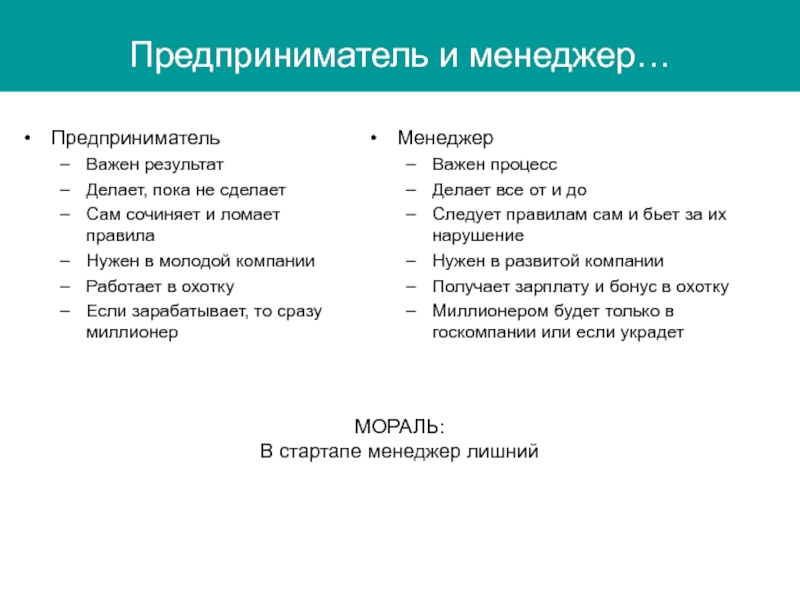 Предприниматель и менеджер…

• Предприниматель
– Важен результат
– Делает, пока не сделает
– Сам сочиняет и ломает правила
– Нужен в молодой компании
– Работает в охотку
– Если зарабатывает, то сразу миллионер

• Менеджер
– Важен процесс
– Делает все от и до
– Следует правилам сам и бьет за их нарушение
– Нужен в развитой компании
– Получает зарплату и бонус в охотку
– Миллионером будет только в госкомпании или если украдет

МОРАЛЬ:
В стартапе менеджер лишний